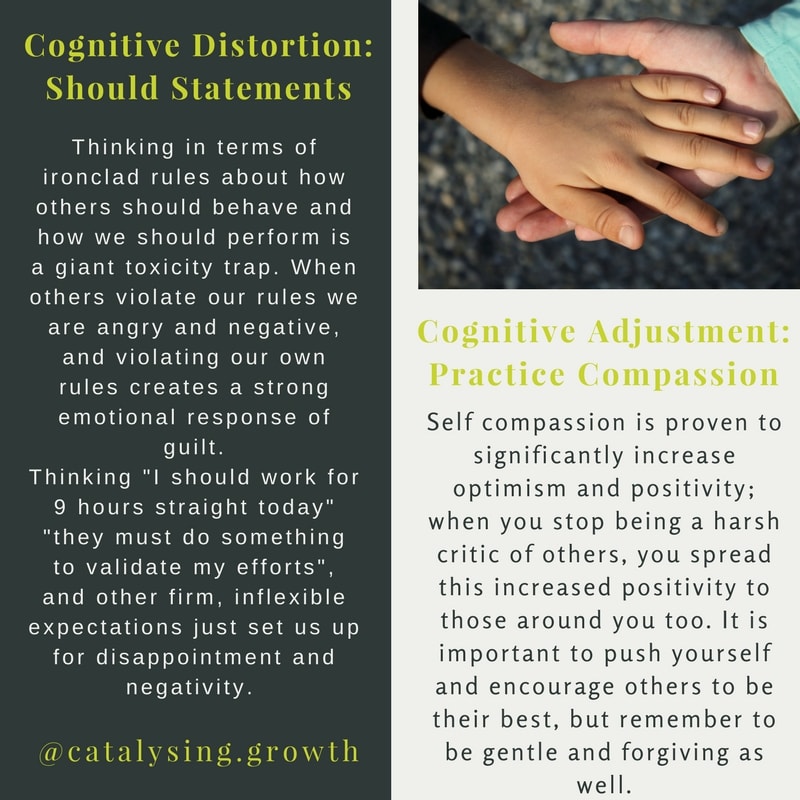 Cognitive Distortion: Should Statements

Thinking in terms of ironclad rules about how others should behave and how we should perform is a giant toxicity trap. When others violate our rules we are angry and negative, and violating our own rules creates a strong emotional response of guilt.
Thinking "I should work for 9 hours straight today" "they must do something to validate my efforts", and other firm, inflexible expectations just set us up for disappointment and negativity.

@catalysing.growth

Cognitive Adjustment: Practice Compassion

Self compassion is proven to significantly increase optimism and positivity; when you stop being a harsh critic of others, you spread this increased positivity to those around you too. It is important to push yourself and encourage others to be their best, but remember to be gentle and forgiving as well.